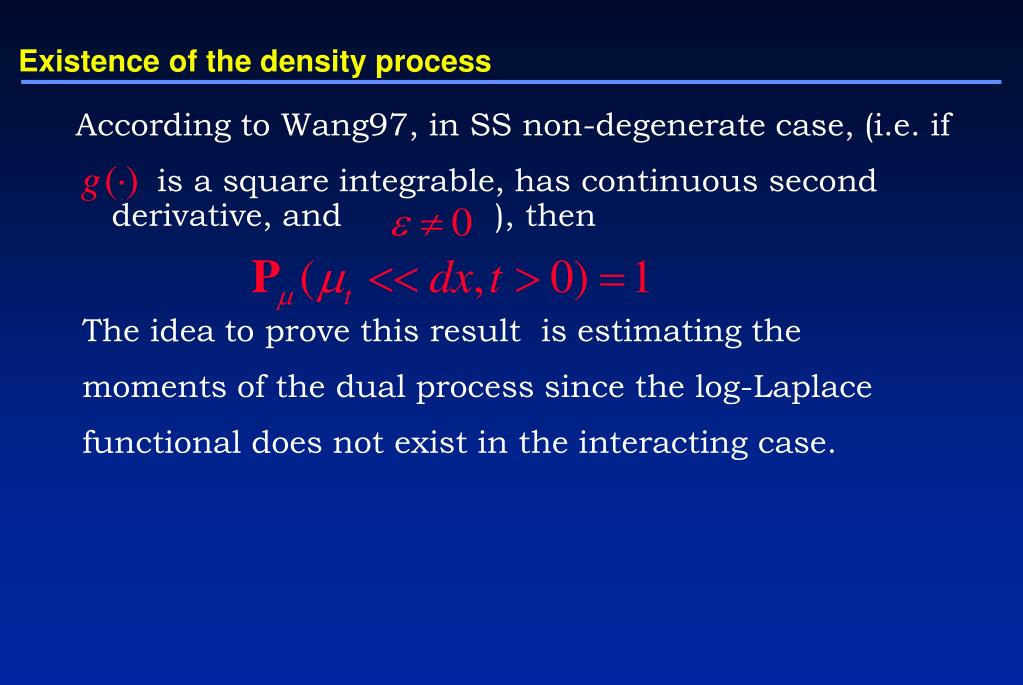 Existence of the density process

According to Wang97, in SS non-degenerate case, (i.e. if $g(\cdot)$ is a square integrable, has continuous second derivative, and $\varepsilon \neq 0$ ), then

$\mathbf{P}_{\mu}(\mu_t << dx, t > 0) = 1$

The idea to prove this result is estimating the moments of the dual process since the log-Laplace functional does not exist in the interacting case.